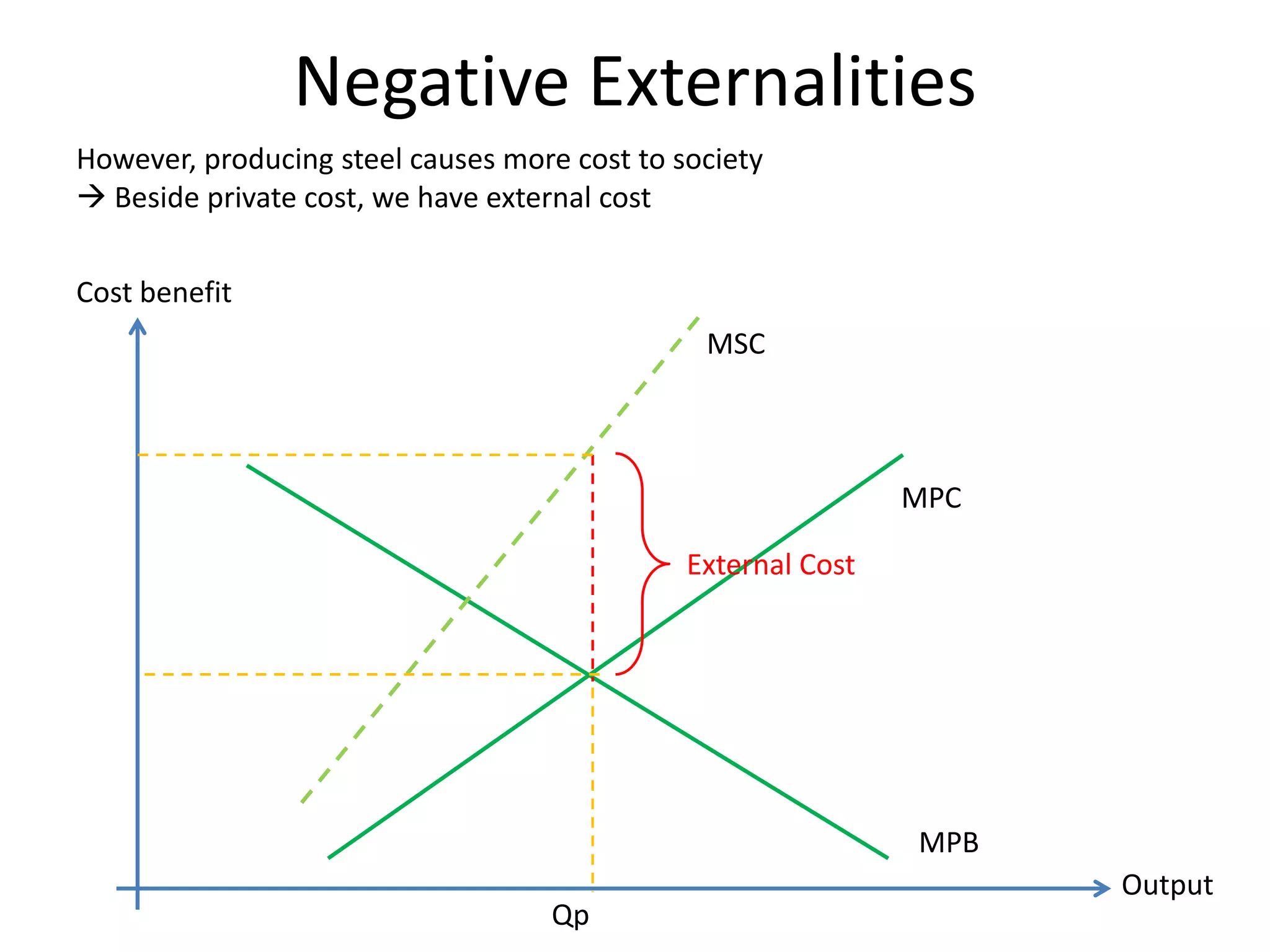 Negative Externalities

However, producing steel causes more cost to society
→ Beside private cost, we have external cost

Cost benefit

MSC

MPC

External Cost

MPB

Output

Qp